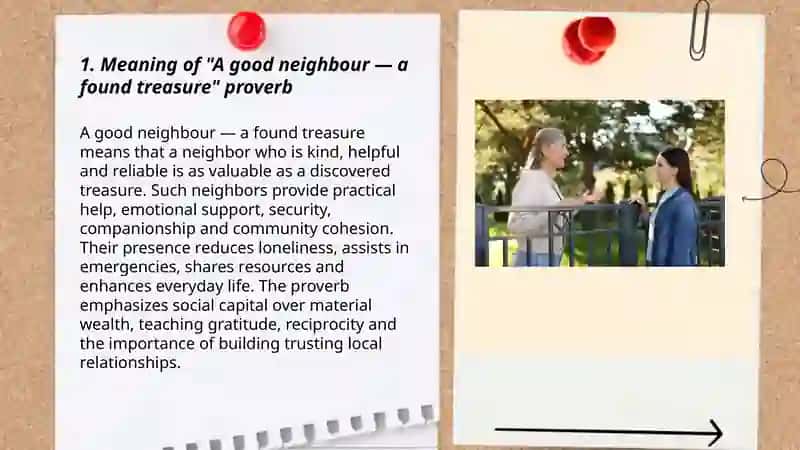 1. Meaning of "A good neighbour — a found treasure" proverb

A good neighbour — a found treasure means that a neighbor who is kind, helpful and reliable is as valuable as a discovered treasure. Such neighbors provide practical help, emotional support, security, companionship and community cohesion. Their presence reduces loneliness, assists in emergencies, shares resources and enhances everyday life. The proverb emphasizes social capital over material wealth, teaching gratitude, reciprocity and the importance of building trusting local relationships.